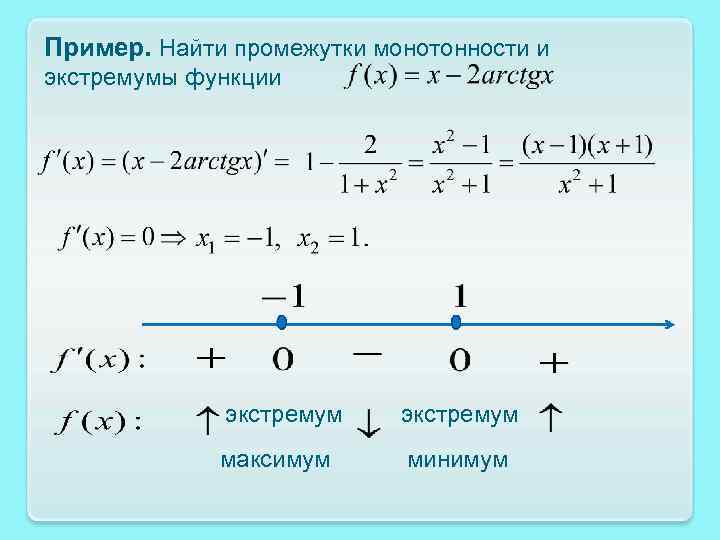 **Пример.** Найти промежутки монотонности и экстремумы функции $f(x) = x - 2arctgx$

$f'(x) = (x - 2arctgx)' = 1 - \frac{2}{1+x^2} = \frac{x^2-1}{x^2+1} = \frac{(x-1)(x+1)}{x^2+1}$

$f'(x) = 0 \Rightarrow x_1 = -1, \ x_2 = 1.$

$-1$ $1$

$f'(x):$ $+$ $0$ $-$ $0$ $+$

$f(x):$ $\uparrow$ экстремум $\downarrow$ экстремум $\uparrow$

максимум минимум